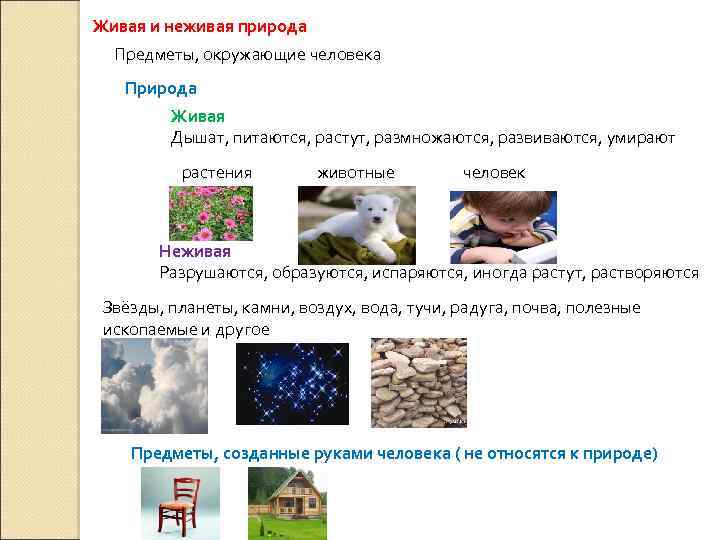 Живая и неживая природа

Предметы, окружающие человека

Природа

Живая

Дышат, питаются, растут, размножаются, развиваются, умирают

растения животные человек

Неживая

Разрушаются, образуются, испаряются, иногда растут, растворяются

Звёзды, планеты, камни, воздух, вода, тучи, радуга, почва, полезные ископаемые и другое

Предметы, созданные руками человека ( не относятся к природе)